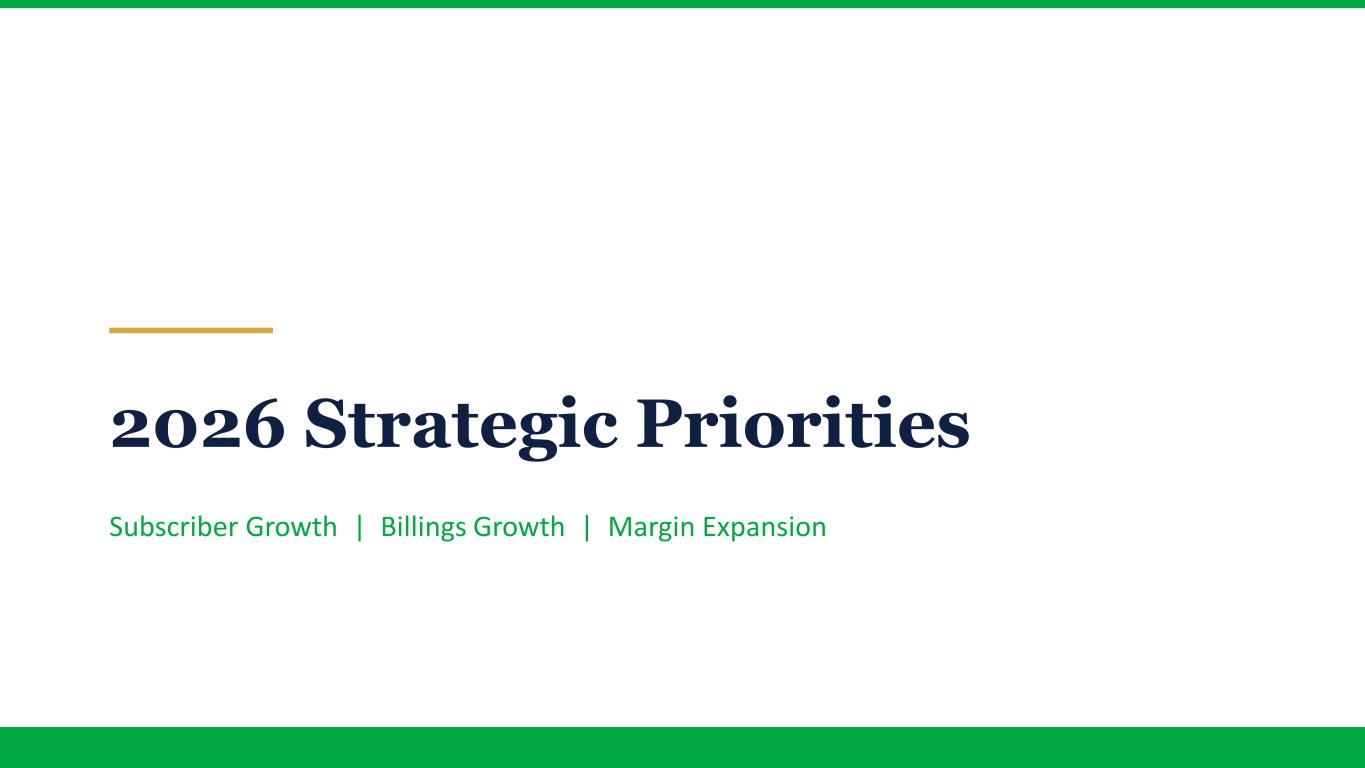 2026 Strategic Priorities

Subscriber Growth | Billings Growth | Margin Expansion